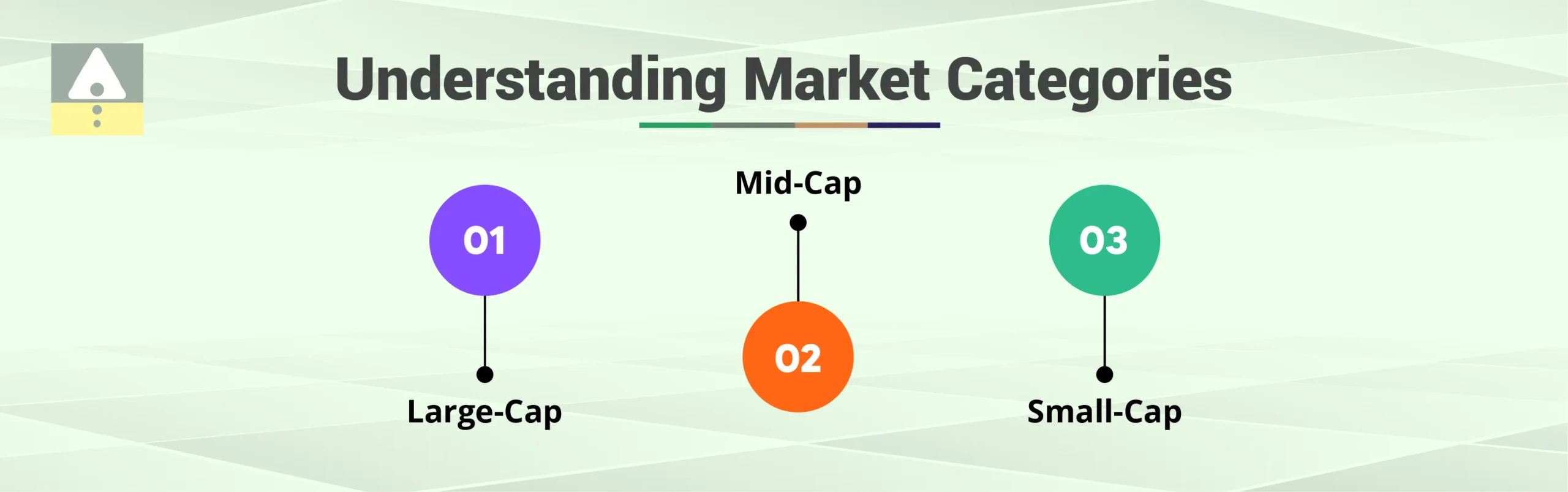 Understanding Market Categories

01
Large-Cap

Mid-Cap
02

03
Small-Cap